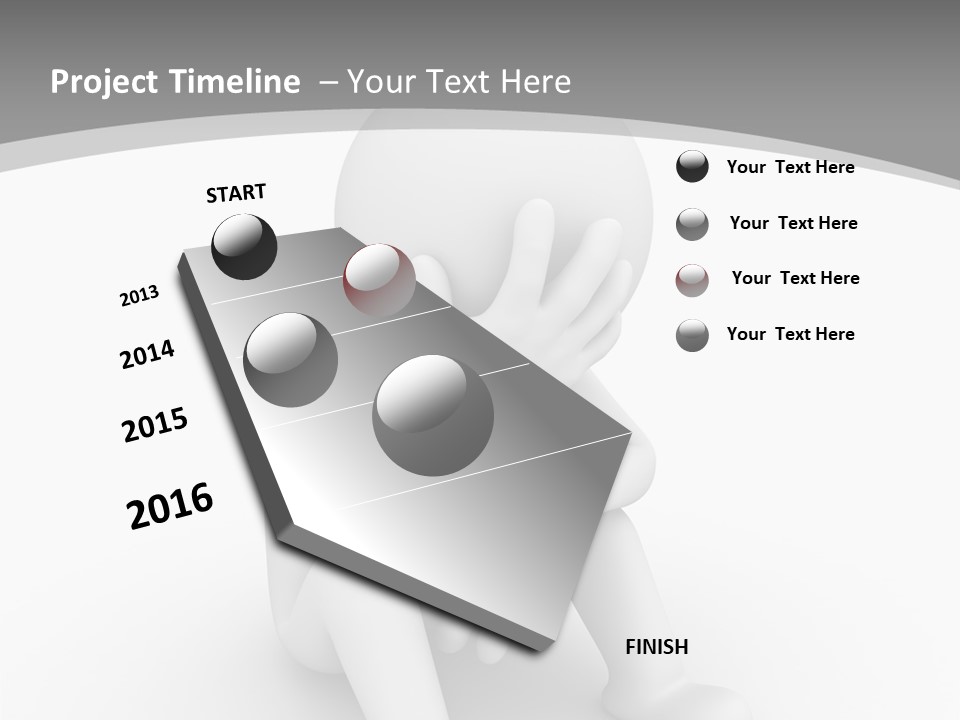 Project Timeline – Your Text Here

START

2013

2014

2015

2016

FINISH

Your Text Here

Your Text Here

Your Text Here

Your Text Here